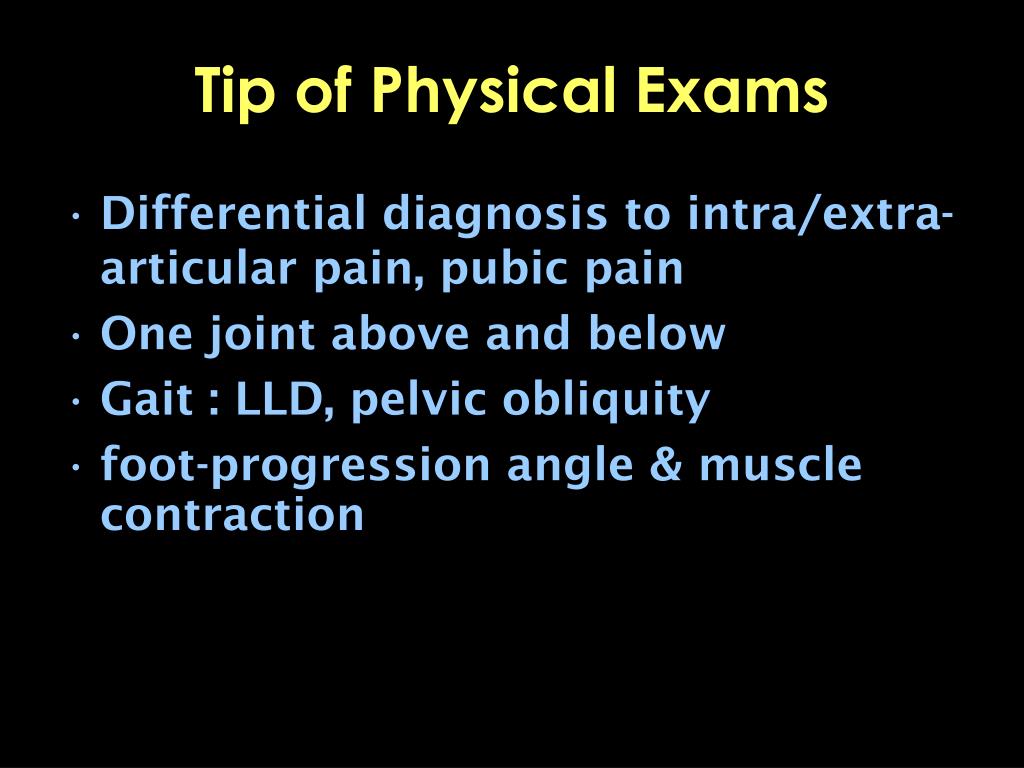 Tip of Physical Exams

• Differential diagnosis to intra/extra-articular pain, pubic pain
• One joint above and below
• Gait : LLD, pelvic obliquity
• foot-progression angle & muscle contraction